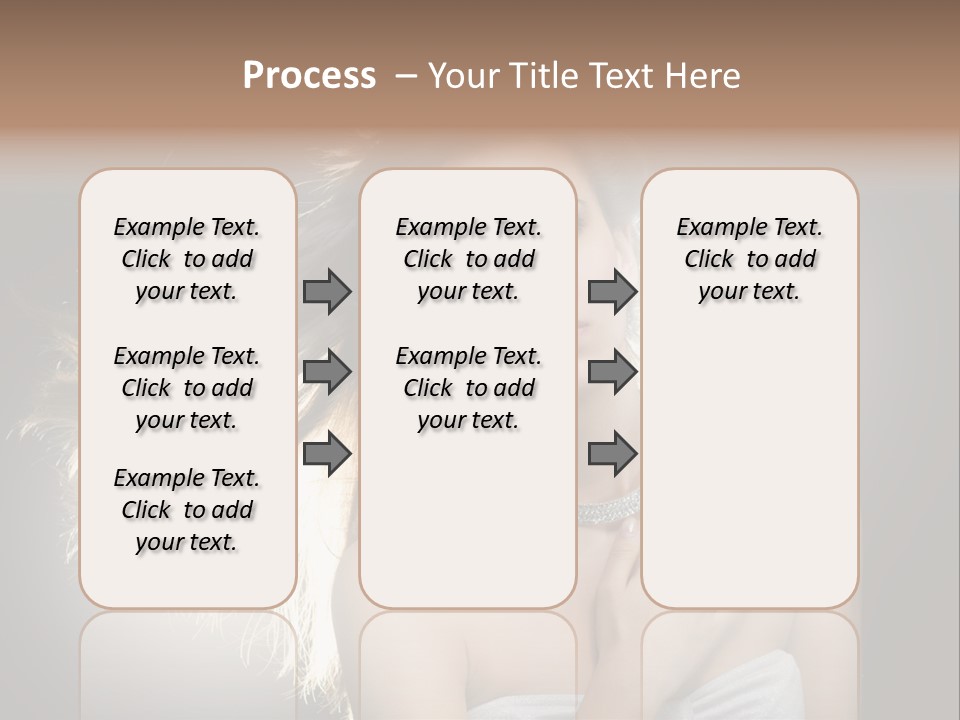 Process – Your Title Text Here

Example Text. Click to add your text.

Example Text. Click to add your text.

Example Text. Click to add your text.

Example Text. Click to add your text.

Example Text. Click to add your text.

Example Text. Click to add your text.